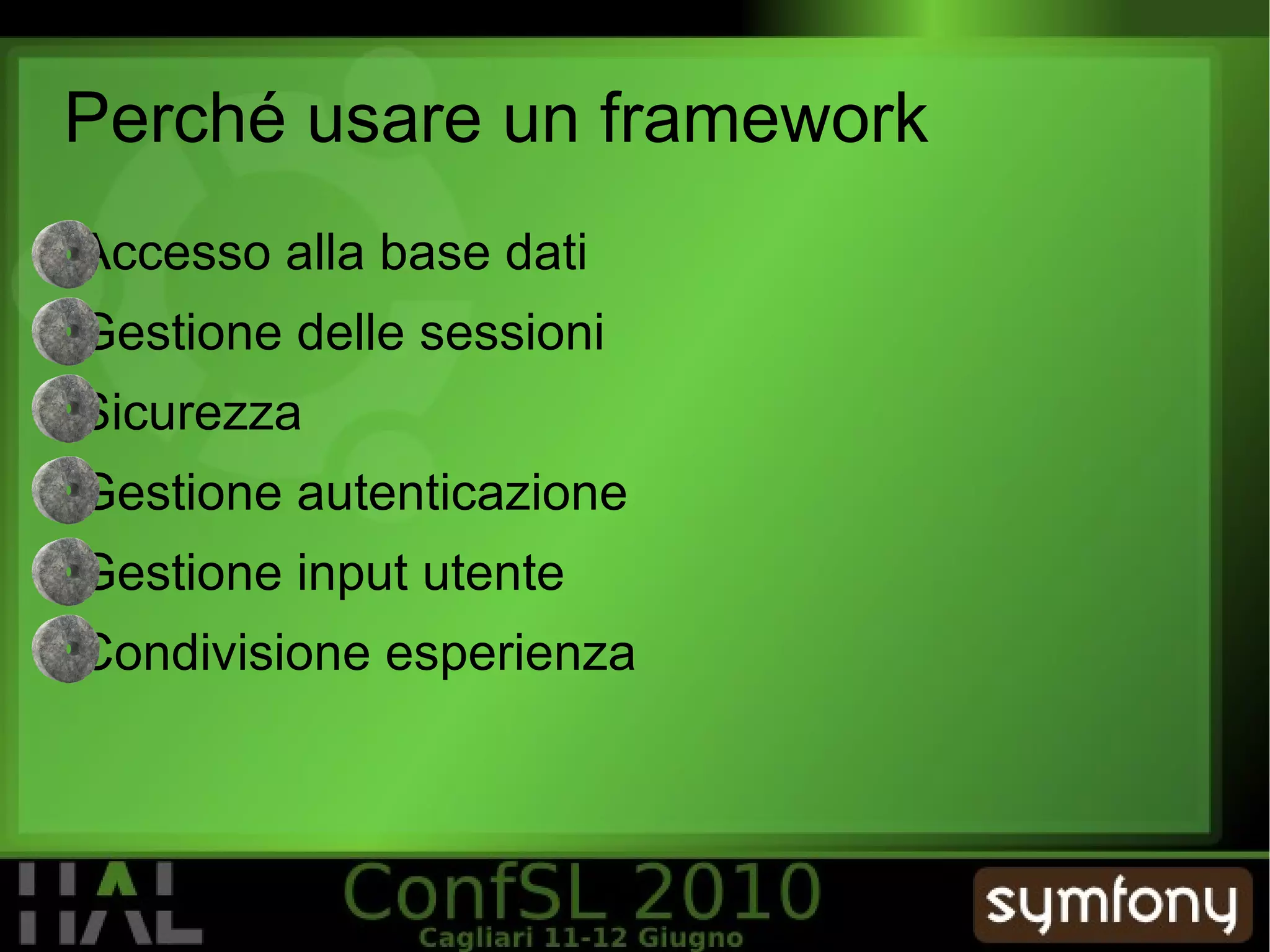 Perché usare un framework

Accesso alla base dati
Gestione delle sessioni
Sicurezza
Gestione autenticazione
Gestione input utente
Condivisione esperienza

HAL

ConfSL 2010
Cagliari 11-12 Giugno

symfony